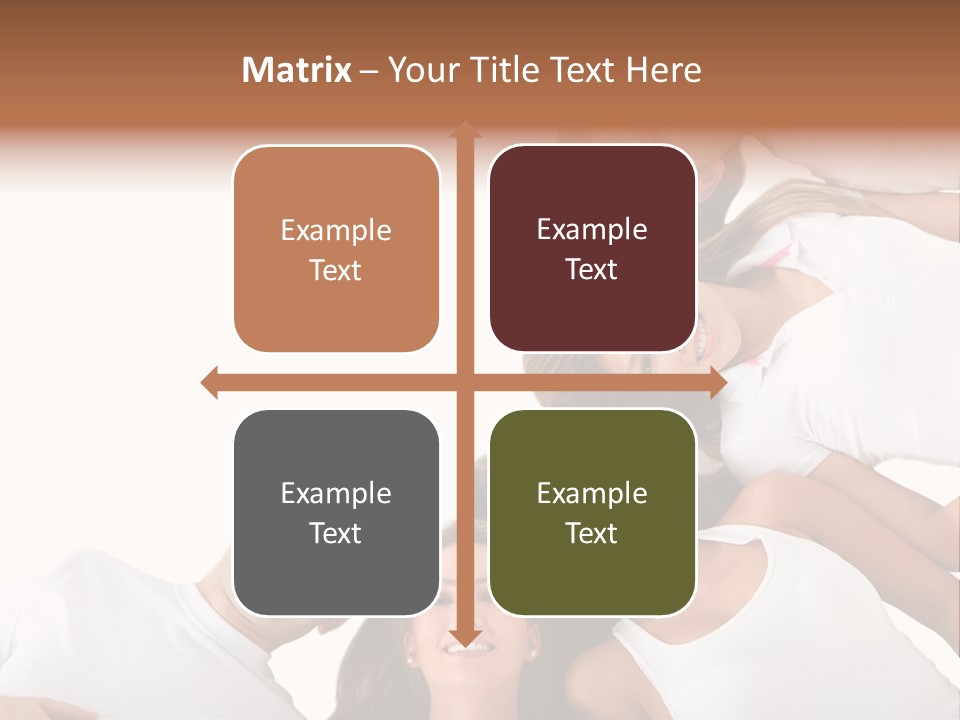 Matrix – Your Title Text Here

Example Text

Example Text

Example Text

Example Text